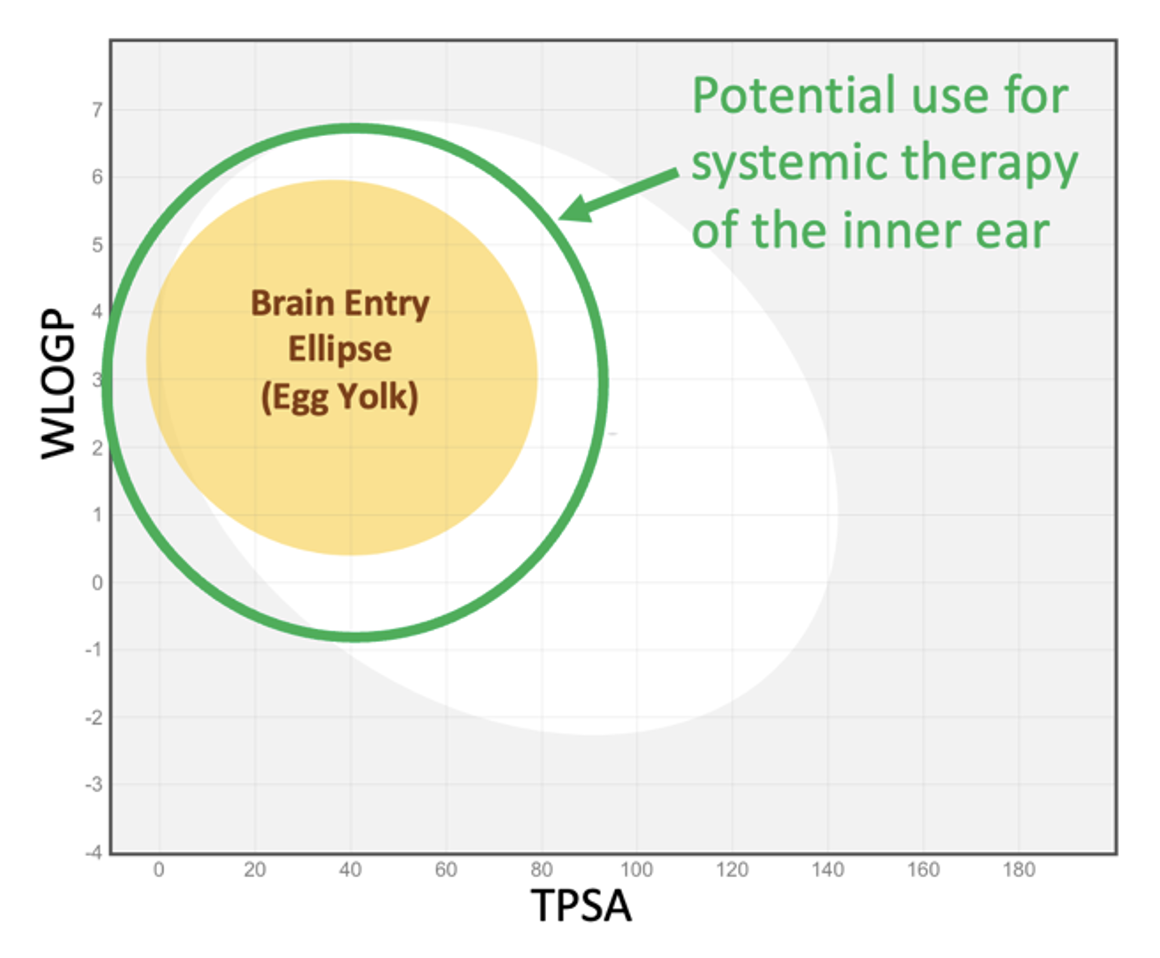 Potential use for systemic therapy of the inner ear

Brain Entry Ellipse (Egg Yolk)

WLOGP

7
6
5
4
3
2
1
0
-1
-2
-3
-4

0 20 40 60 80 100 120 140 160 180

TPSA